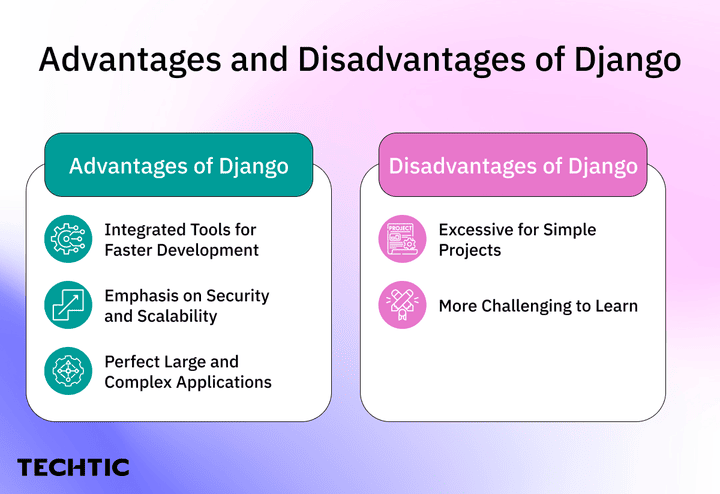 Advantages and Disadvantages of Django

Advantages of Django

Integrated Tools for Faster Development

Emphasis on Security and Scalability

Perfect Large and Complex Applications

Disadvantages of Django

PROJECT

Excessive for Simple Projects

More Challenging to Learn

TECHTIC